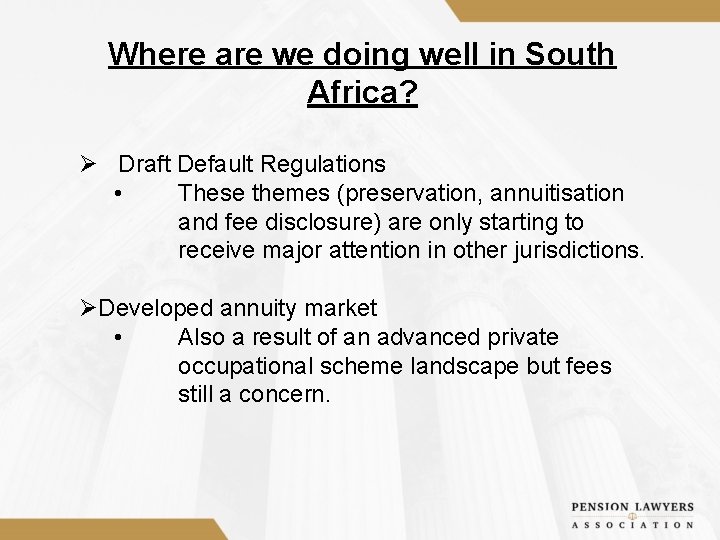 Where are we doing well in South Africa?

➢ Draft Default Regulations

• These themes (preservation, annuitisation and fee disclosure) are only starting to receive major attention in other jurisdictions.

➢Developed annuity market

• Also a result of an advanced private occupational scheme landscape but fees still a concern.

PENSION LAWYERS
ASSOCIATION